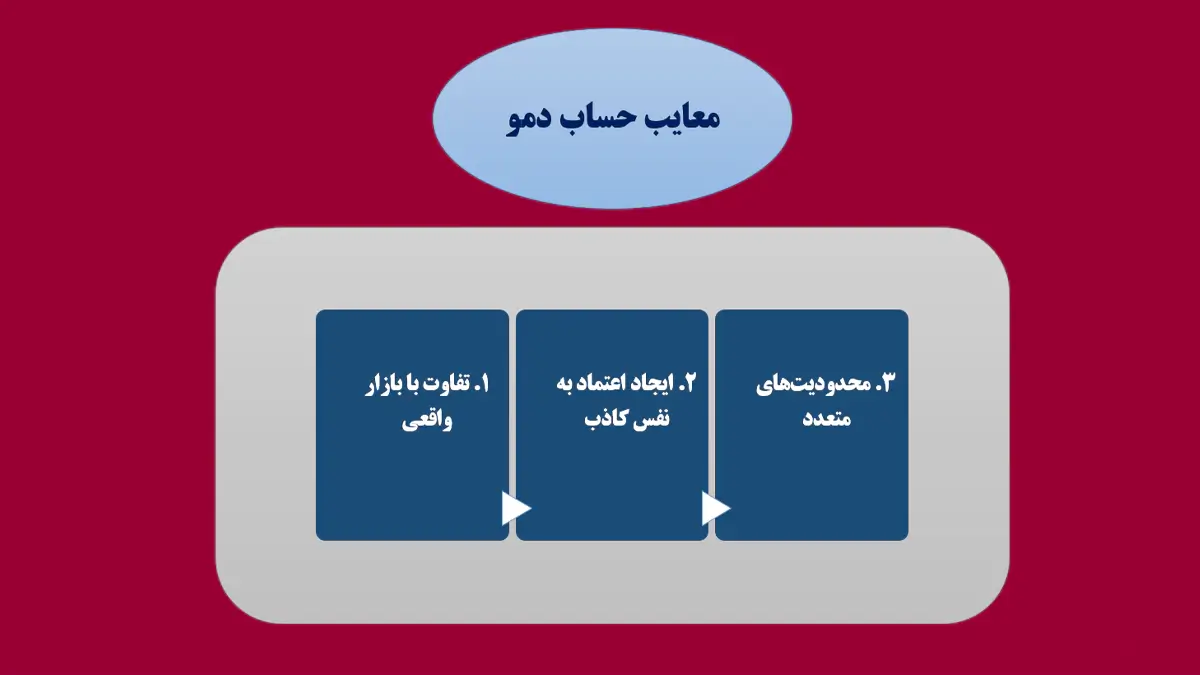 معایب حساب دمو

۱. تفاوت با بازار واقعی

۲. ایجاد اعتماد به نفس کاذب

۳. محدودیت‌های متعدد